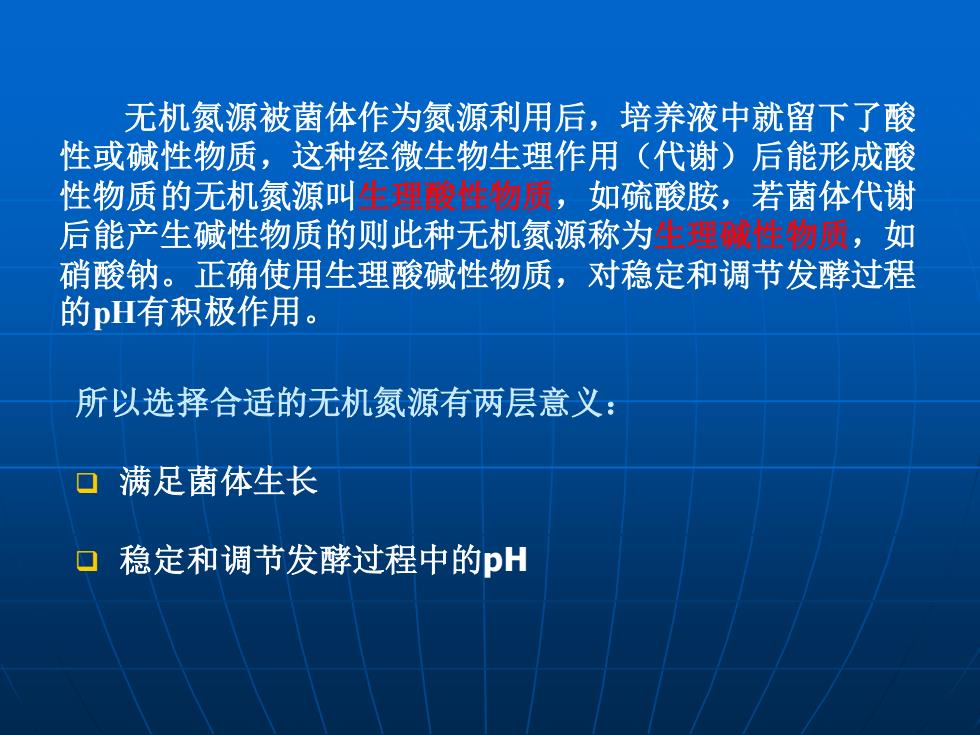 无机氮源被菌体作为氮源利用后，培养液中就留下了酸性或碱性物质，这种经微生物生理作用（代谢）后能形成酸性物质的无机氮源叫生理酸性物质，如硫酸胺，若菌体代谢后能产生碱性物质的则此种无机氮源称为生理碱性物质，如硝酸钠。正确使用生理酸碱性物质，对稳定和调节发酵过程的pH有积极作用。

所以选择合适的无机氮源有两层意义：

❑ 满足菌体生长

❑ 稳定和调节发酵过程中的pH